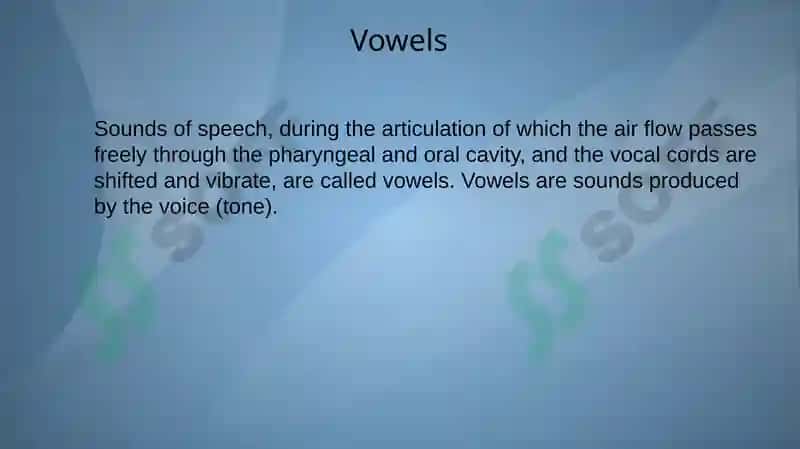 Vowels

Sounds of speech, during the articulation of which the air flow passes freely through the pharyngeal and oral cavity, and the vocal cords are shifted and vibrate, are called vowels. Vowels are sounds produced by the voice (tone).